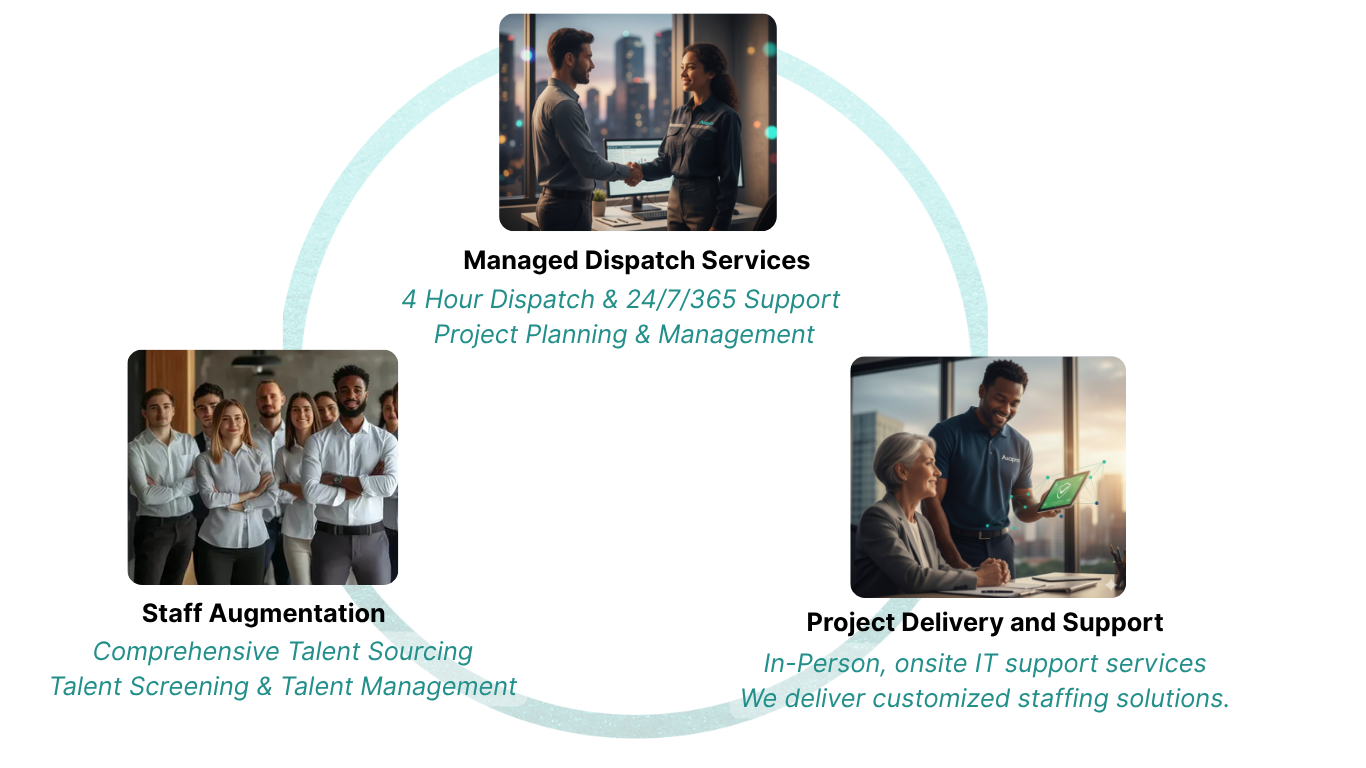 Managed Dispatch Services
4 Hour Dispatch & 24/7/365 Support
Project Planning & Management

Staff Augmentation
Comprehensive Talent Sourcing
Talent Screening & Talent Management

Project Delivery and Support
In-Person, onsite IT support services
We deliver customized staffing solutions.